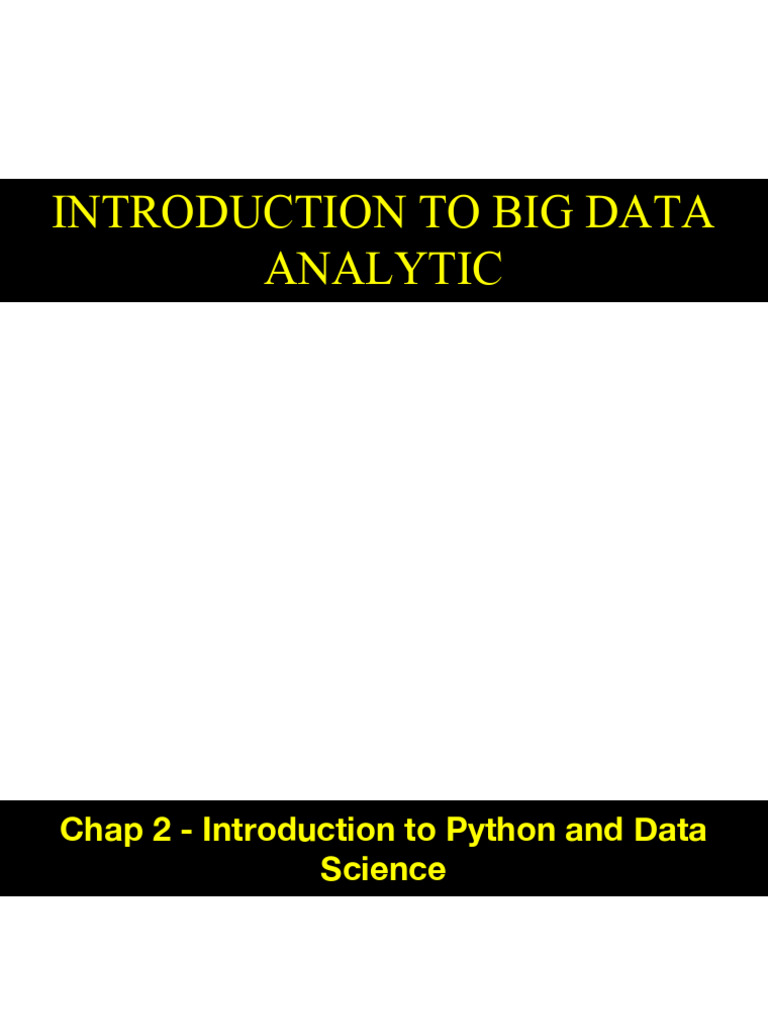 INTRODUCTION TO BIG DATA ANALYTIC

Chap 2 - Introduction to Python and Data Science